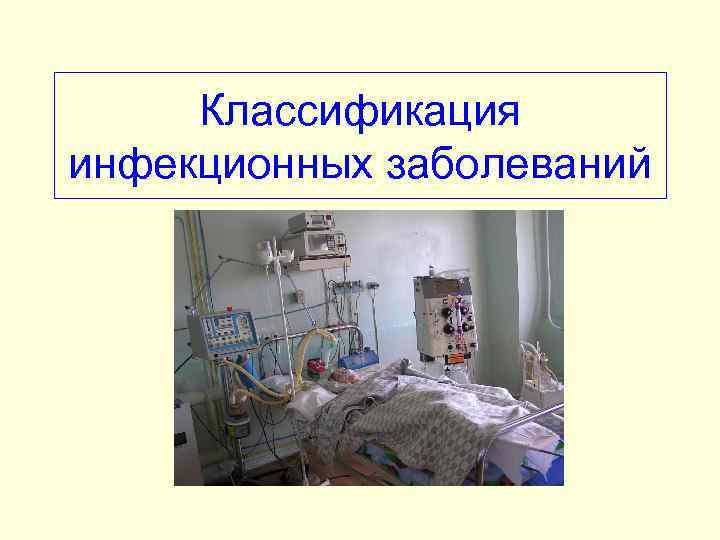 Классификация инфекционных заболеваний